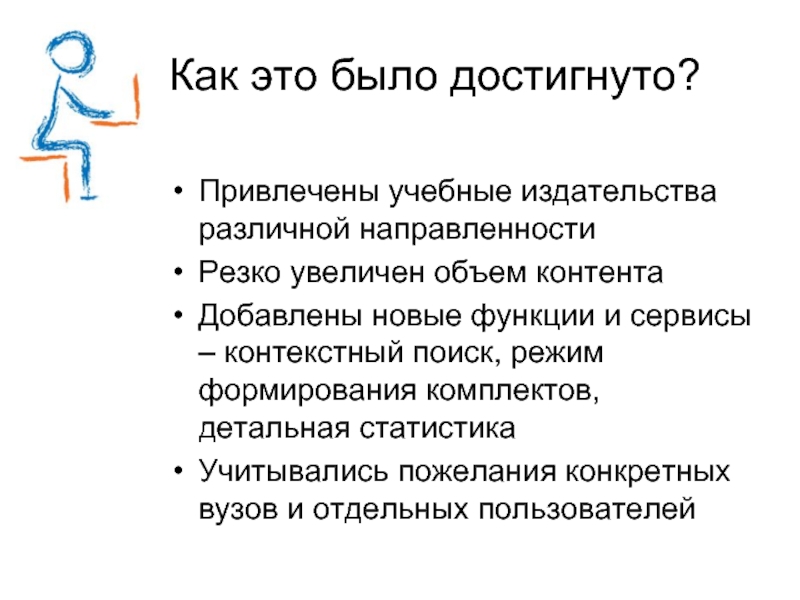 Как это было достигнуто?

• Привлечены учебные издательства различной направленности
• Резко увеличен объем контента
• Добавлены новые функции и сервисы – контекстный поиск, режим формирования комплектов, детальная статистика
• Учитывались пожелания конкретных вузов и отдельных пользователей